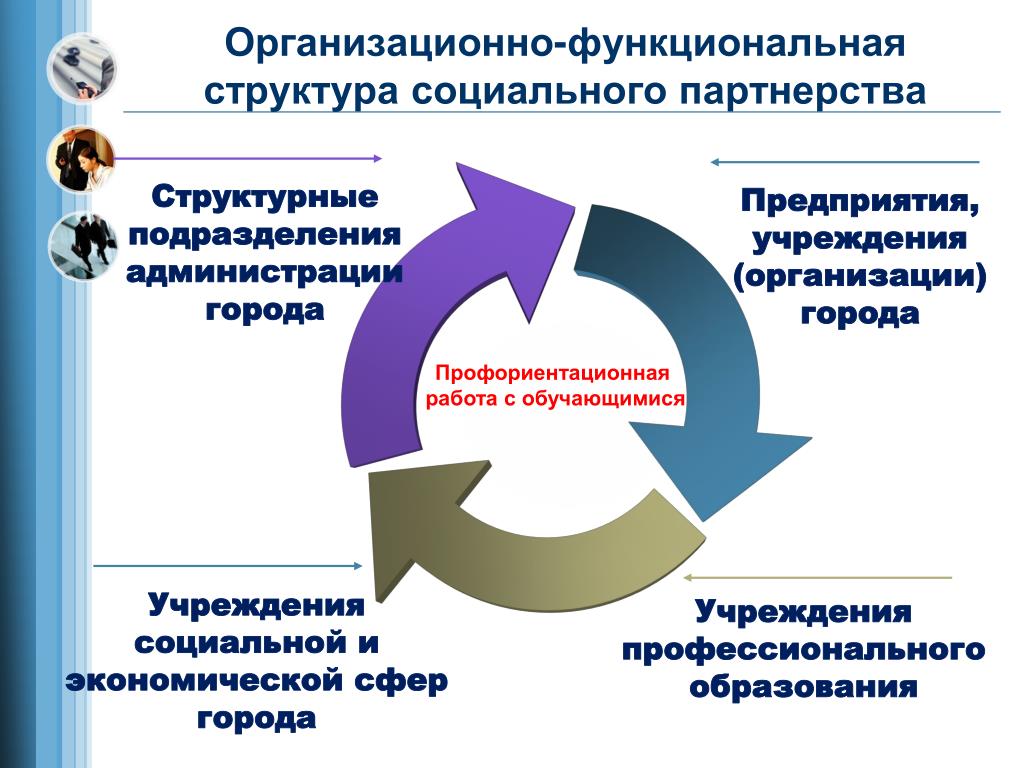 Организационно-функциональная структура социального партнерства

Структурные подразделения администрации города

Предприятия, учреждения (организации) города

Профориентационная работа с обучающимися

Учреждения социальной и экономической сфер города

Учреждения профессионального образования